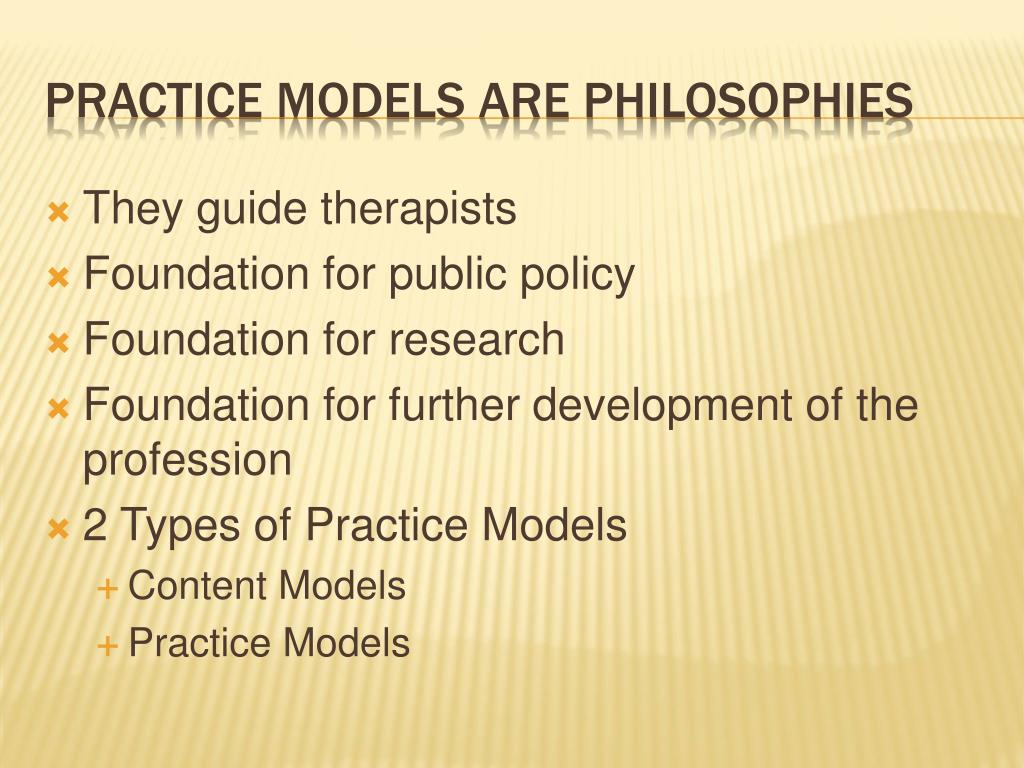 PRACTICE MODELS ARE PHILOSOPHIES

They guide therapists
Foundation for public policy
Foundation for research
Foundation for further development of the profession
2 Types of Practice Models
Content Models
Practice Models